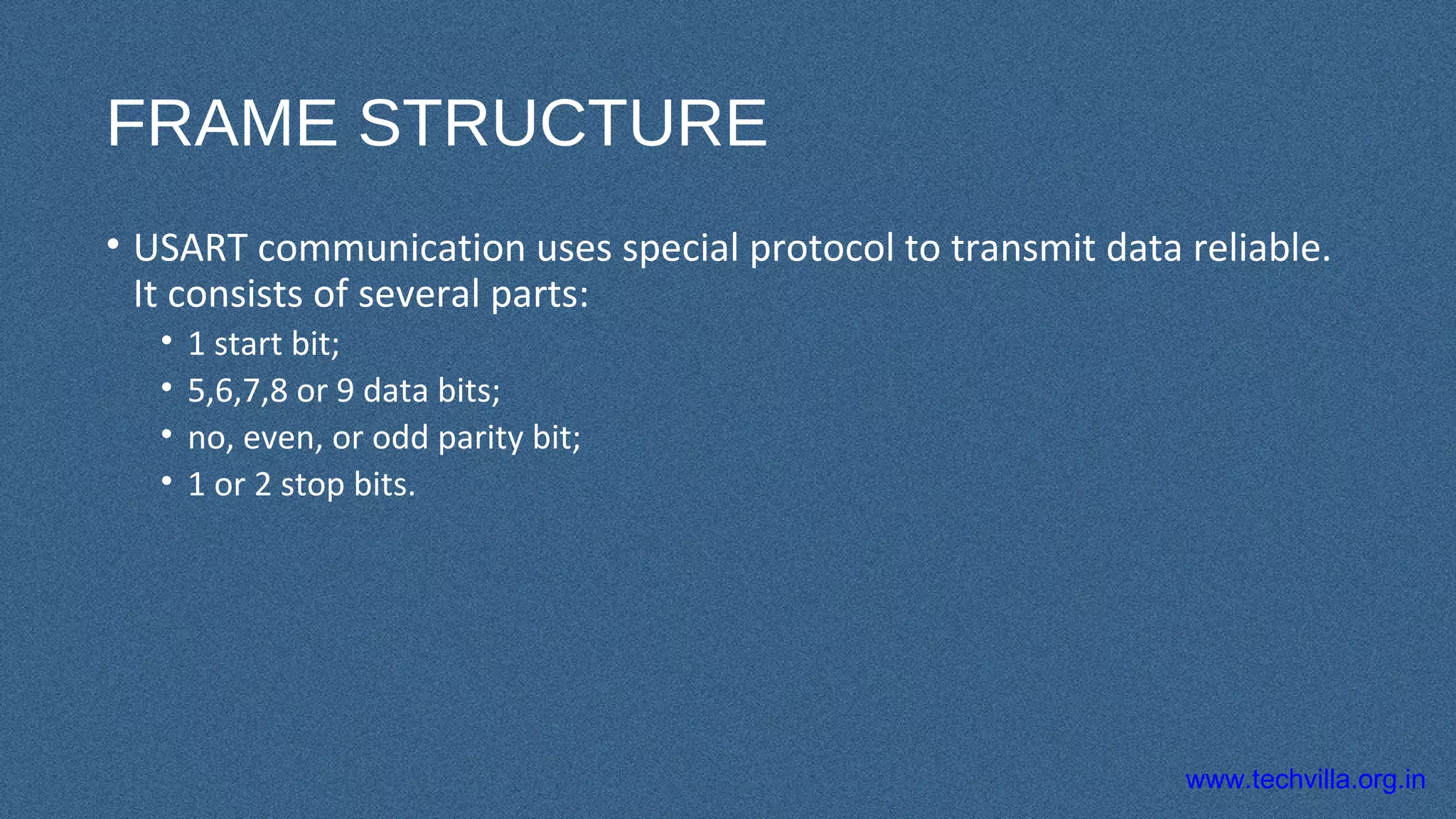 FRAME STRUCTURE

• USART communication uses special protocol to transmit data reliable. It consists of several parts:
 • 1 start bit;
 • 5,6,7,8 or 9 data bits;
 • no, even, or odd parity bit;
 • 1 or 2 stop bits.

www.techvilla.org.in